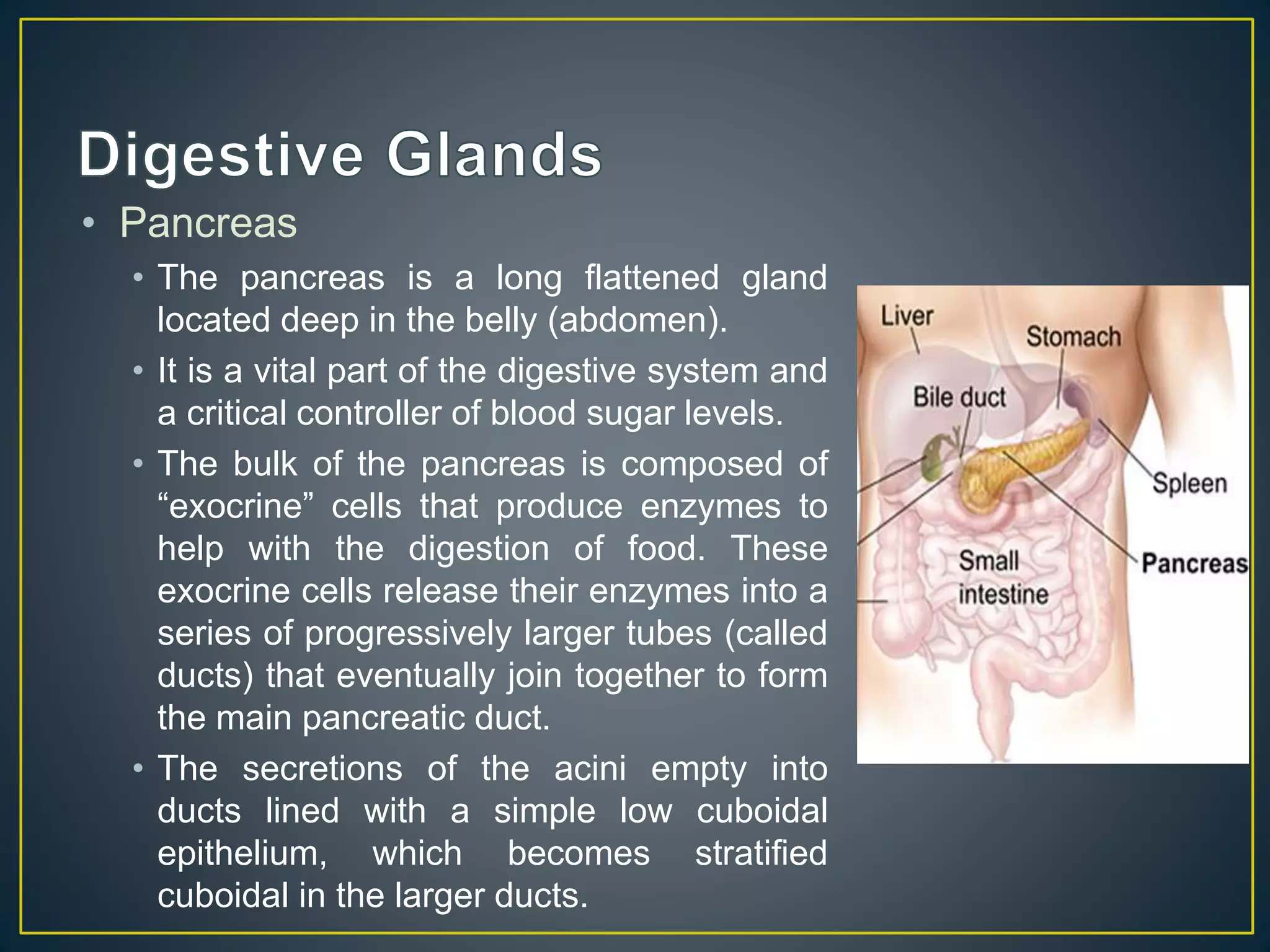 Digestive Glands

• Pancreas

• The pancreas is a long flattened gland located deep in the belly (abdomen).

• It is a vital part of the digestive system and a critical controller of blood sugar levels.

• The bulk of the pancreas is composed of “exocrine” cells that produce enzymes to help with the digestion of food. These exocrine cells release their enzymes into a series of progressively larger tubes (called ducts) that eventually join together to form the main pancreatic duct.

• The secretions of the acini empty into ducts lined with a simple low cuboidal epithelium, which becomes stratified cuboidal in the larger ducts.

Liver
Stomach
Bile duct
Spleen
Small intestine
Pancreas